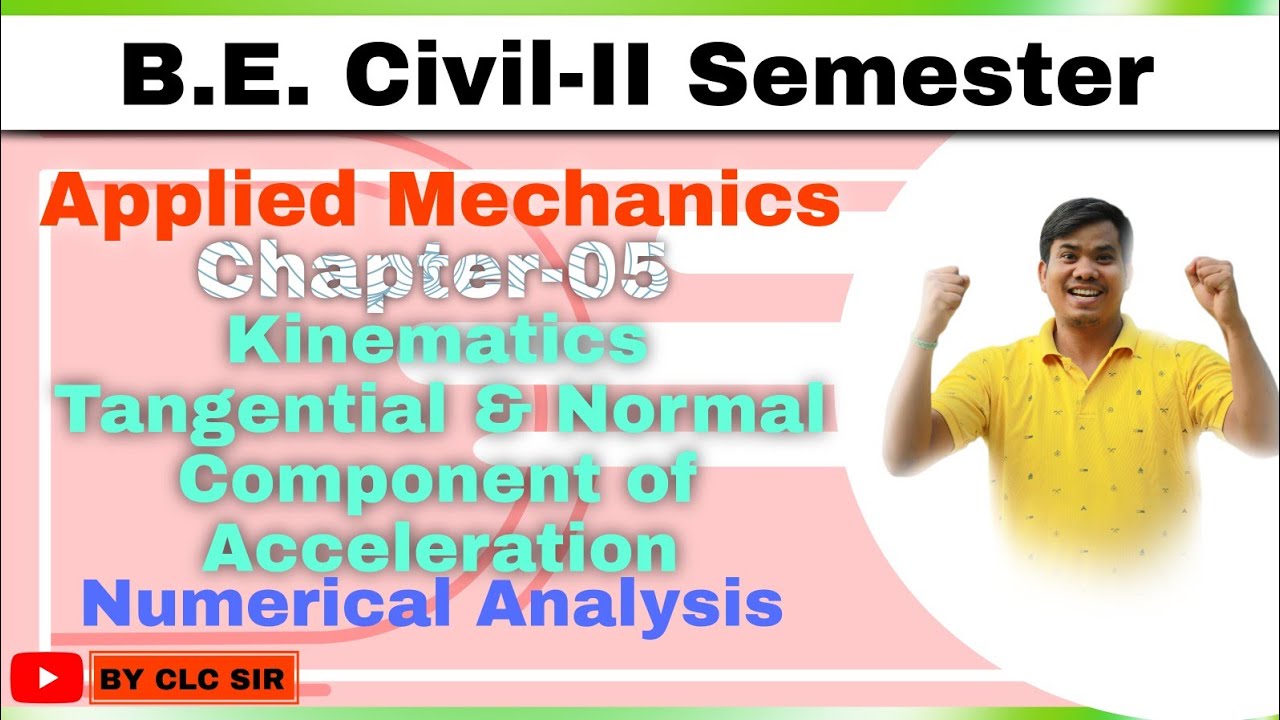 B.E. Civil-II Semester

Applied Mechanics

Chapter-05

Kinematics

Tangential & Normal Component of Acceleration

Numerical Analysis

BY CLC SIR